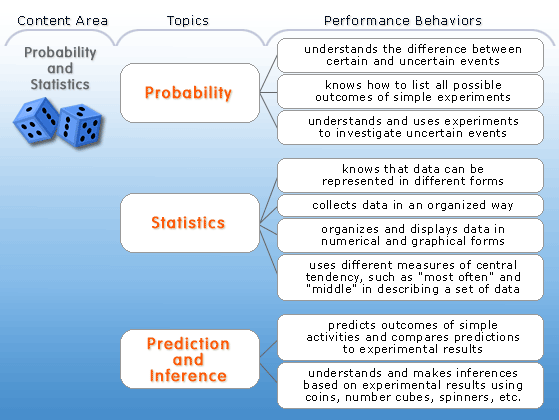 Content Area

Topics

Performance Behaviors

Probability and Statistics

Probability

understands the difference between certain and uncertain events

knows how to list all possible outcomes of simple experiments

understands and uses experiments to investigate uncertain events

Statistics

knows that data can be represented in different forms

collects data in an organized way

organizes and displays data in numerical and graphical forms

uses different measures of central tendency, such as "most often" and "middle" in describing a set of data

Prediction and Inference

predicts outcomes of simple activities and compares predictions to experimental results

understands and makes inferences based on experimental results using coins, number cubes, spinners, etc.